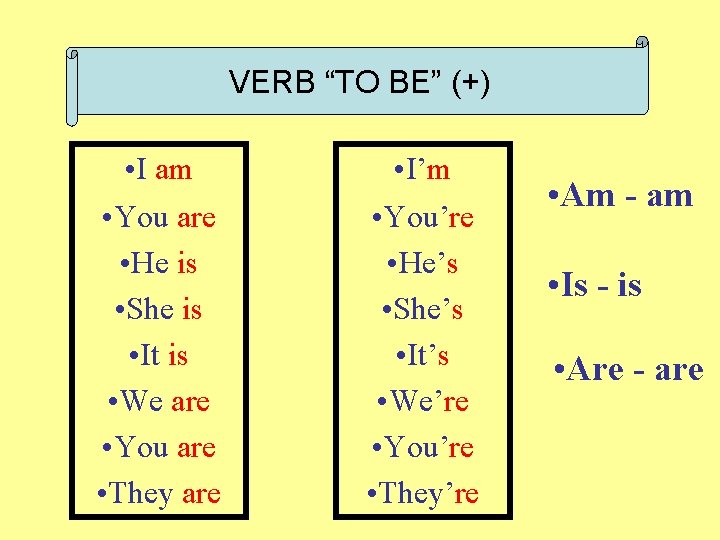 VERB “TO BE” (+)

•I am
•You are
•He is
•She is
•It is
•We are
•You are
•They are

•I’m
•You’re
•He’s
•She’s
•It’s
•We’re
•You’re
•They’re

•Am - am

•Is - is

•Are - are